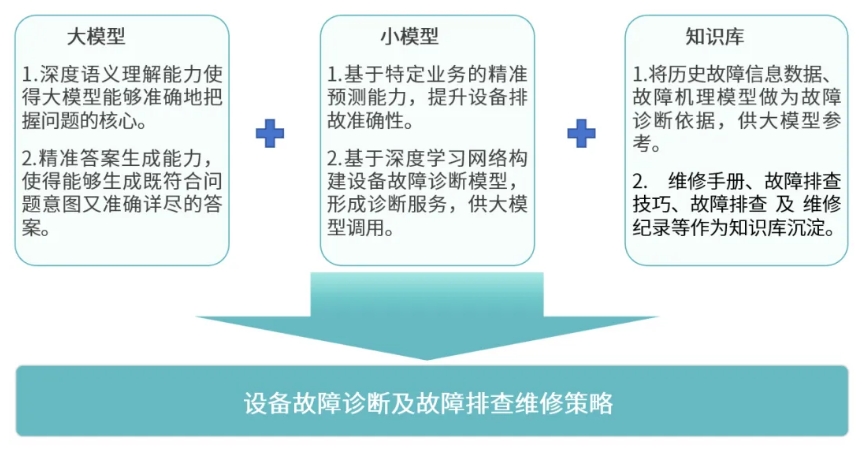 大模型

1.深度语义理解能力使得大模型能够准确地把握问题的核心。

2.精准答案生成能力，使得能够生成既符合问题意图又准确详尽的答案。

小模型

1.基于特定业务的精准预测能力，提升设备排故准确性。

2.基于深度学习网络构建设备故障诊断模型，形成诊断服务，供大模型调用。

知识库

1.将历史故障信息数据、故障机理模型做为故障诊断依据，供大模型参考。

2. 维修手册、故障排查技巧、故障排查 及 维修纪录等作为知识库沉淀。

设备故障诊断及故障排查维修策略